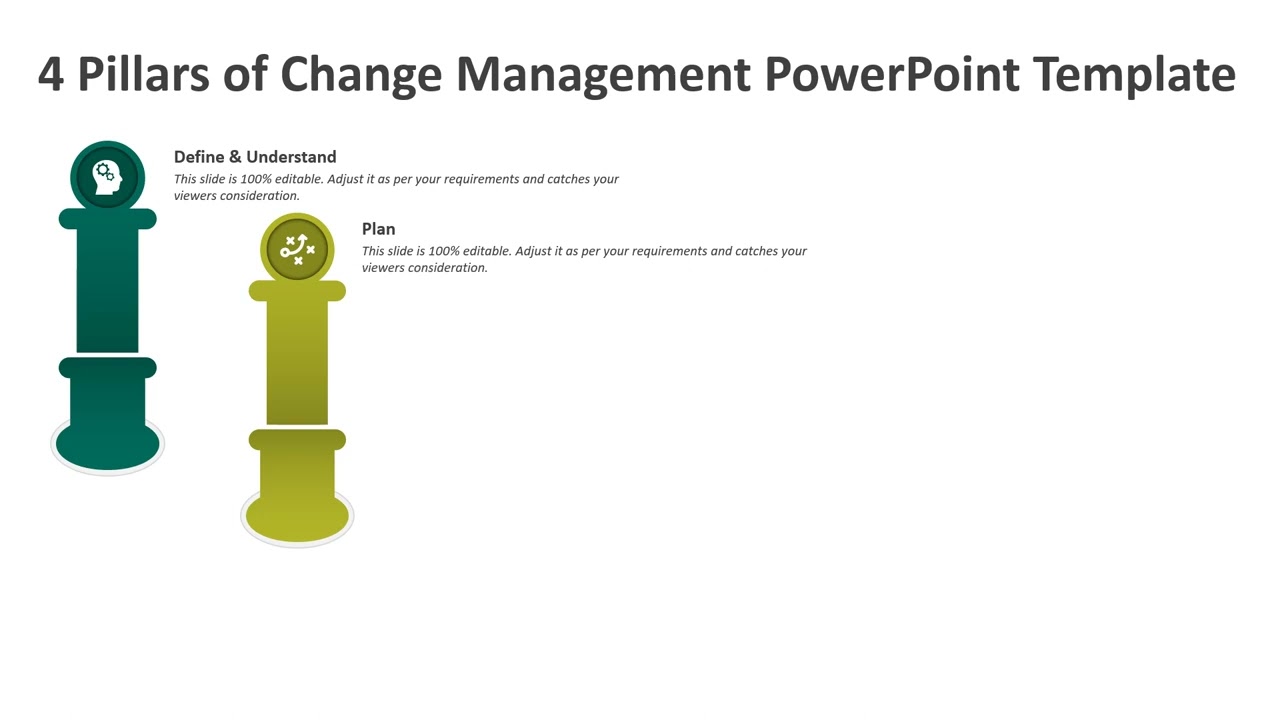 4 Pillars of Change Management PowerPoint Template

Define & Understand

This slide is 100% editable. Adjust it as per your requirements and catches your viewers consideration.

Plan

This slide is 100% editable. Adjust it as per your requirements and catches your viewers consideration.